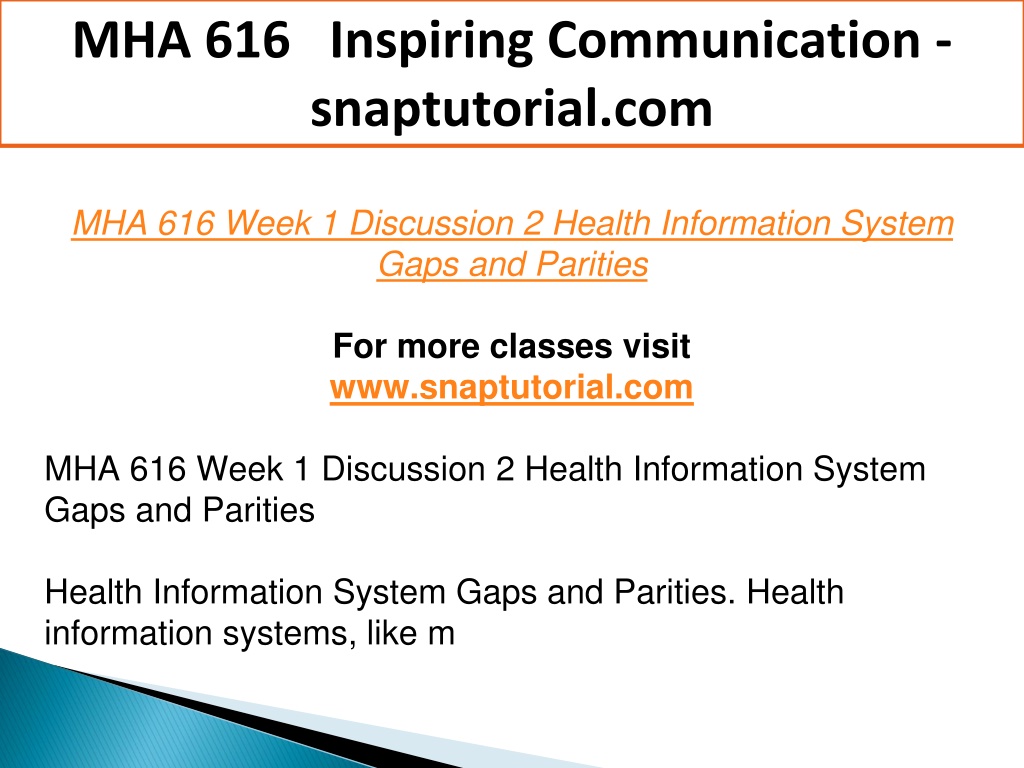 MHA 616 Inspiring Communication - snaptutorial.com

MHA 616 Week 1 Discussion 2 Health Information System Gaps and Parities

For more classes visit
www.snaptutorial.com

MHA 616 Week 1 Discussion 2 Health Information System Gaps and Parities

Health Information System Gaps and Parities. Health information systems, like m